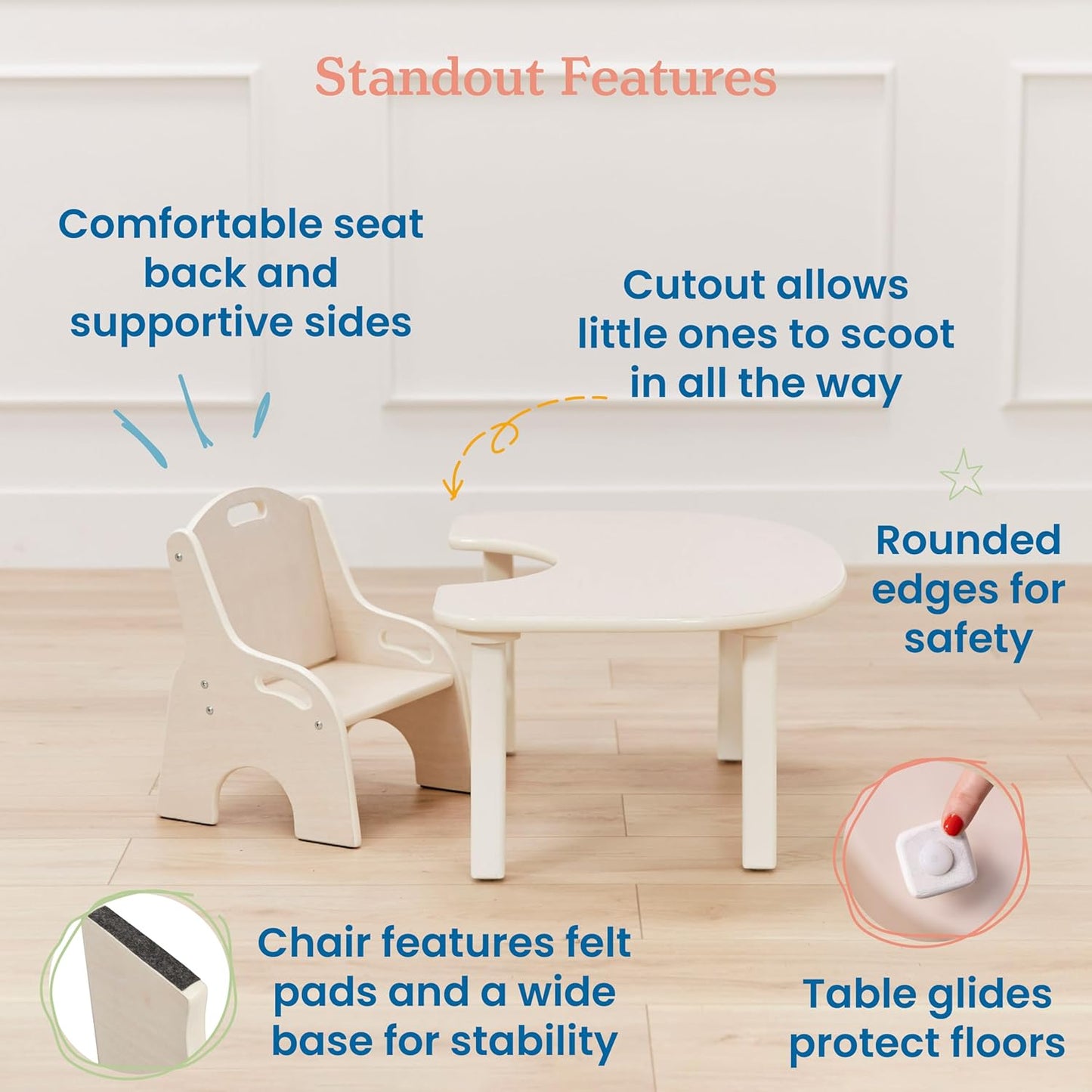 Standout Features

Comfortable seat back and supportive sides

Cutout allows little ones to scoot in all the way

Rounded edges for safety

Chair features felt pads and a wide base for stability

Table glides protect floors